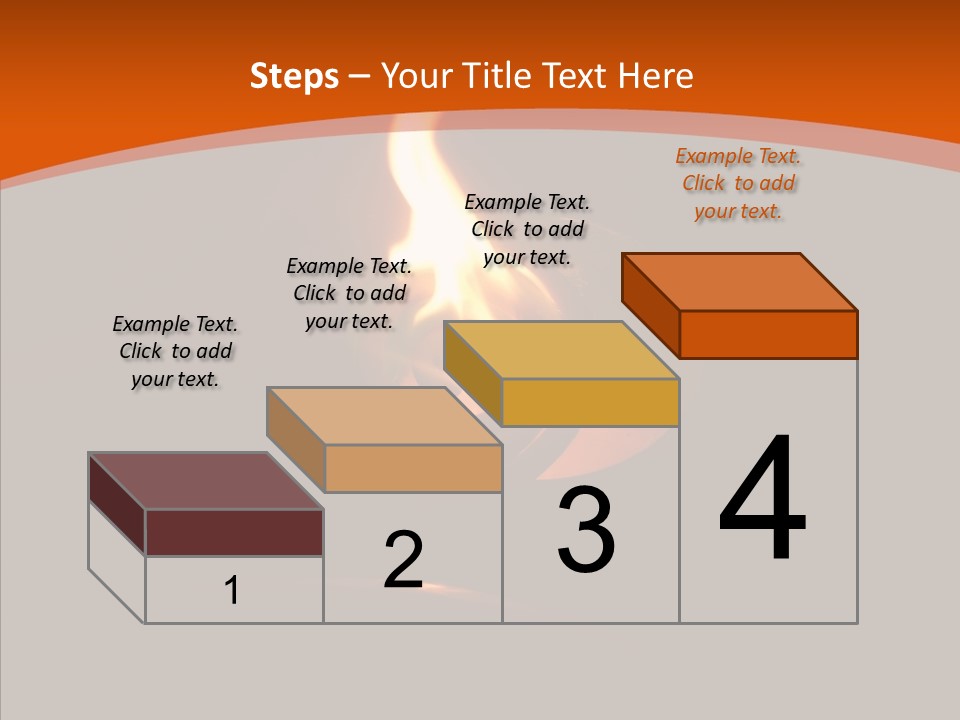 Steps – Your Title Text Here

Example Text. Click to add your text.

Example Text. Click to add your text.

Example Text. Click to add your text.

Example Text. Click to add your text.

1

2

3

4